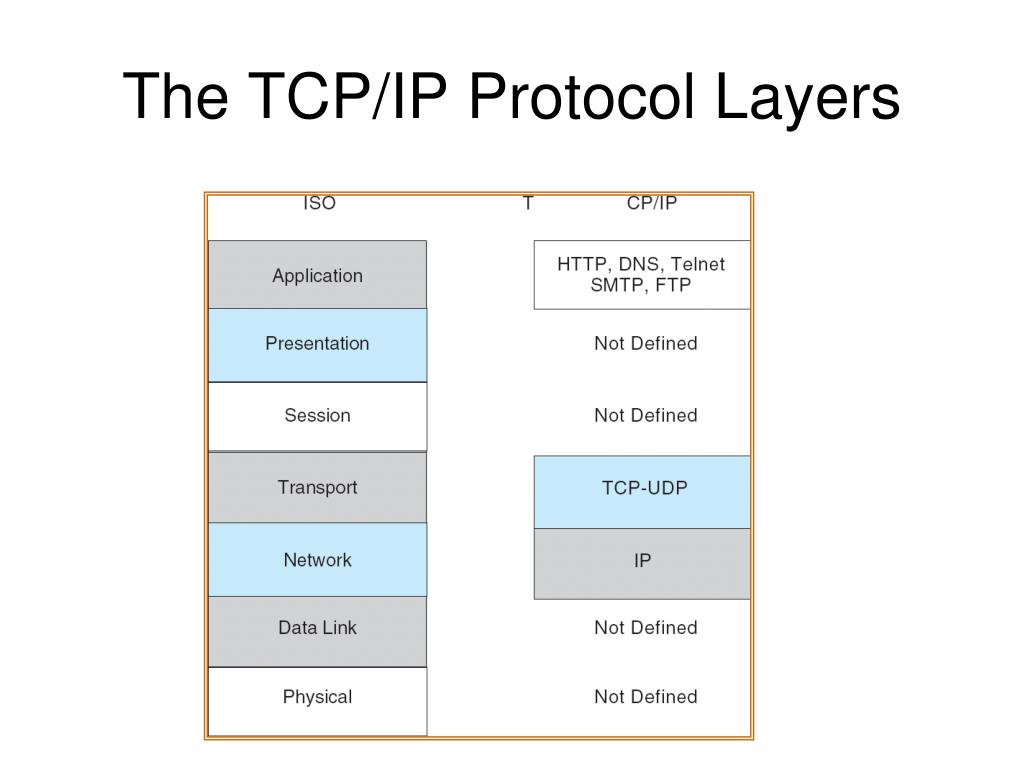 The TCP/IP Protocol Layers

| ISO | T CP/IP |
|---|---|
| Application | HTTP, DNS, Telnet SMTP, FTP |
| Presentation | Not Defined |
| Session | Not Defined |
| Transport | TCP-UDP |
| Network | IP |
| Data Link | Not Defined |
| Physical | Not Defined |